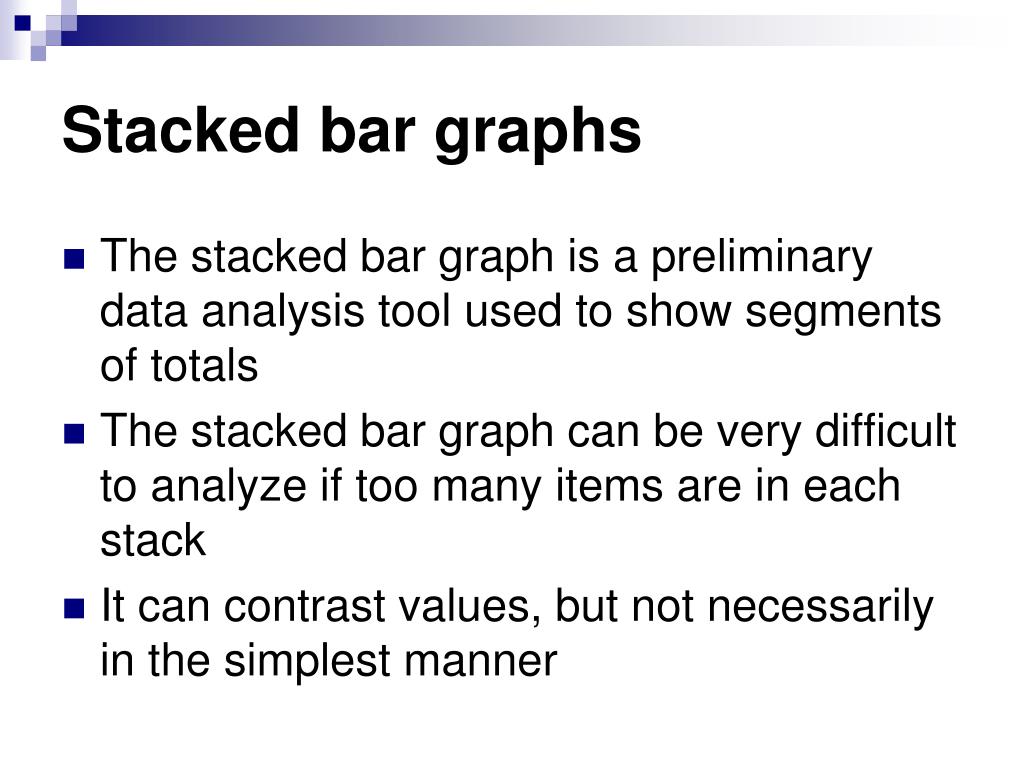 Stacked bar graphs

The stacked bar graph is a preliminary data analysis tool used to show segments of totals

The stacked bar graph can be very difficult to analyze if too many items are in each stack

It can contrast values, but not necessarily in the simplest manner